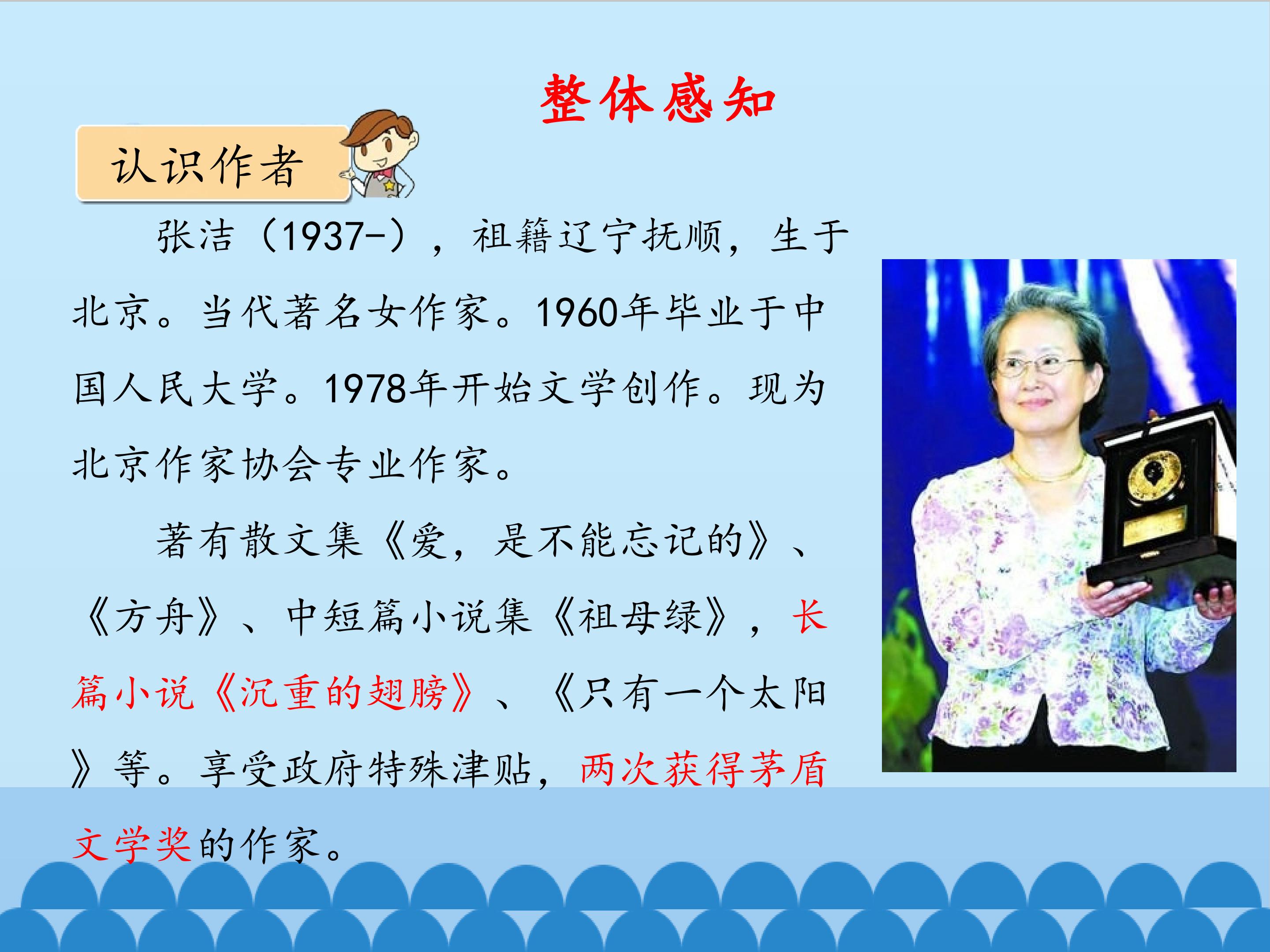 整体感知

认识作者

张洁（1937-），祖籍辽宁抚顺，生于北京。当代著名女作家。1960年毕业于中国人民大学。1978年开始文学创作。现为北京作家协会专业作家。

著有散文集《爱，是不能忘记的》、《方舟》、中短篇小说集《祖母绿》，长篇小说《沉重的翅膀》、《只有一个太阳》等。享受政府特殊津贴，两次获得茅盾文学奖的作家。